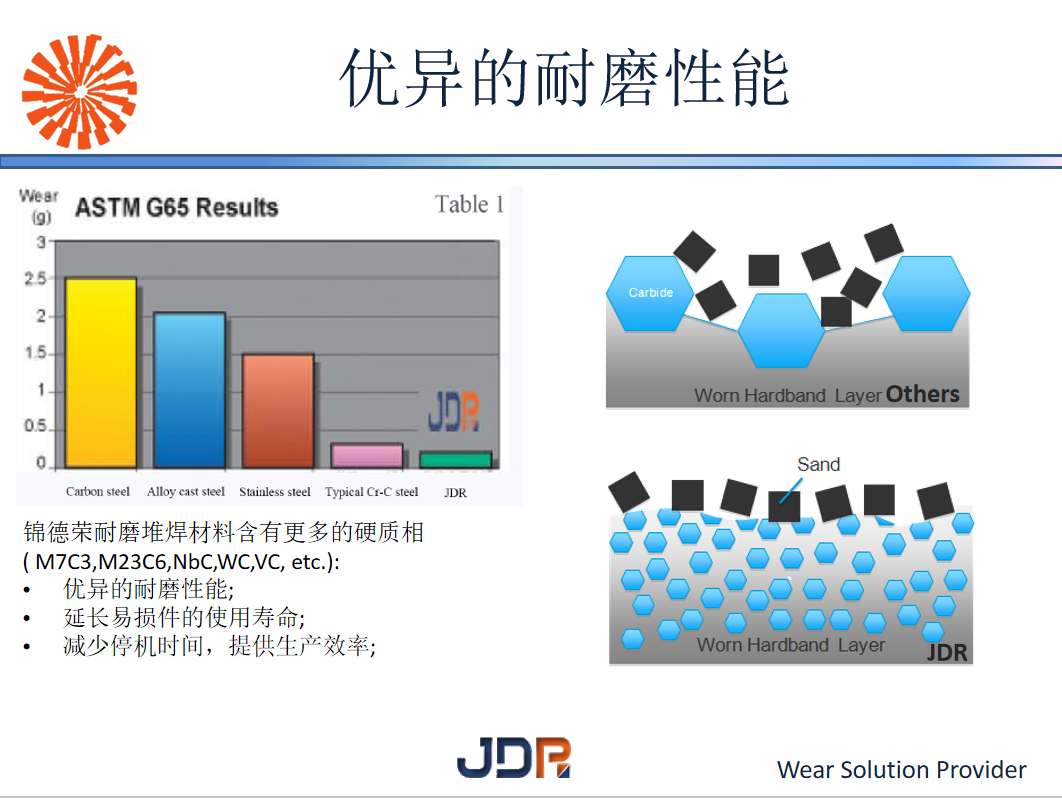 优异的耐磨性能

Wear (g)

ASTM G65 Results

Table 1

3
2.5
2
1.5
1
0.5
0

JDR

Carbon steel
Alloy cast steel
Stainless steel
Typical Cr-C steel
JDR

锦德荣耐磨堆焊材料含有更多的硬质相 ( M7C3,M23C6,NbC,WC,VC, etc.):
• 优异的耐磨性能;
• 延长易损件的使用寿命;
• 减少停机时间，提供生产效率;

Carbide

Worn Hardband Layer Others

Sand

Worn Hardband Layer

JDR

JDR

Wear Solution Provider